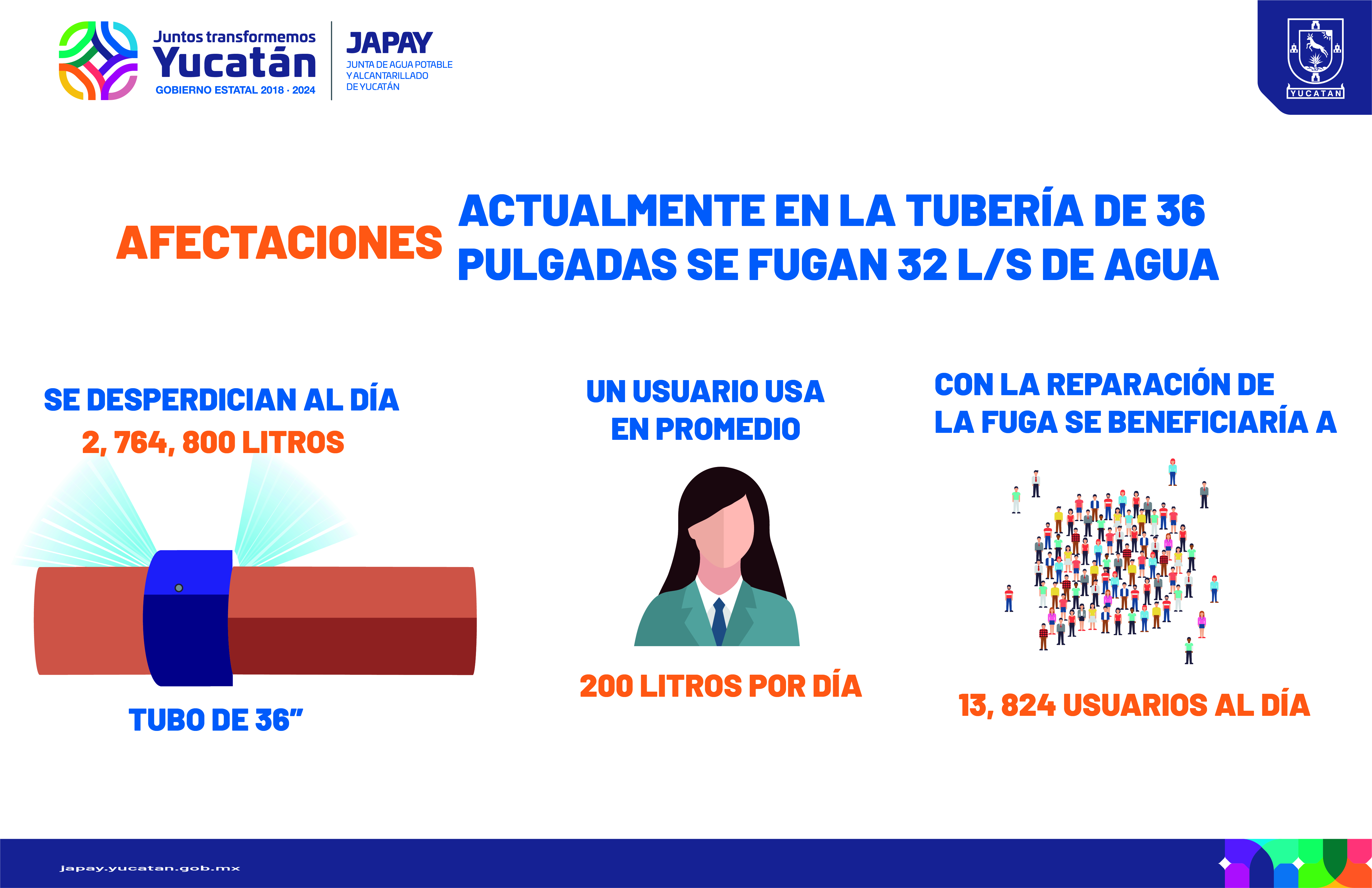 Juntos transformemos
Yucatán
GOBIERNO ESTATAL 2018 · 2024

JAPAY
JUNTA DE AGUA POTABLE Y ALCANTARILLADO DE YUCATÁN

YUCATAN

AFECTACIONES

ACTUALMENTE EN LA TUBERÍA DE 36 PULGADAS SE FUGAN 32 L/S DE AGUA

SE DESPERDICIAN AL DÍA
2, 764, 800 LITROS

TUBO DE 36”

UN USUARIO USA EN PROMEDIO

200 LITROS POR DÍA

CON LA REPARACIÓN DE LA FUGA SE BENEFICIARÍA A

13, 824 USUARIOS AL DÍA

japay.yucatan.gob.mx